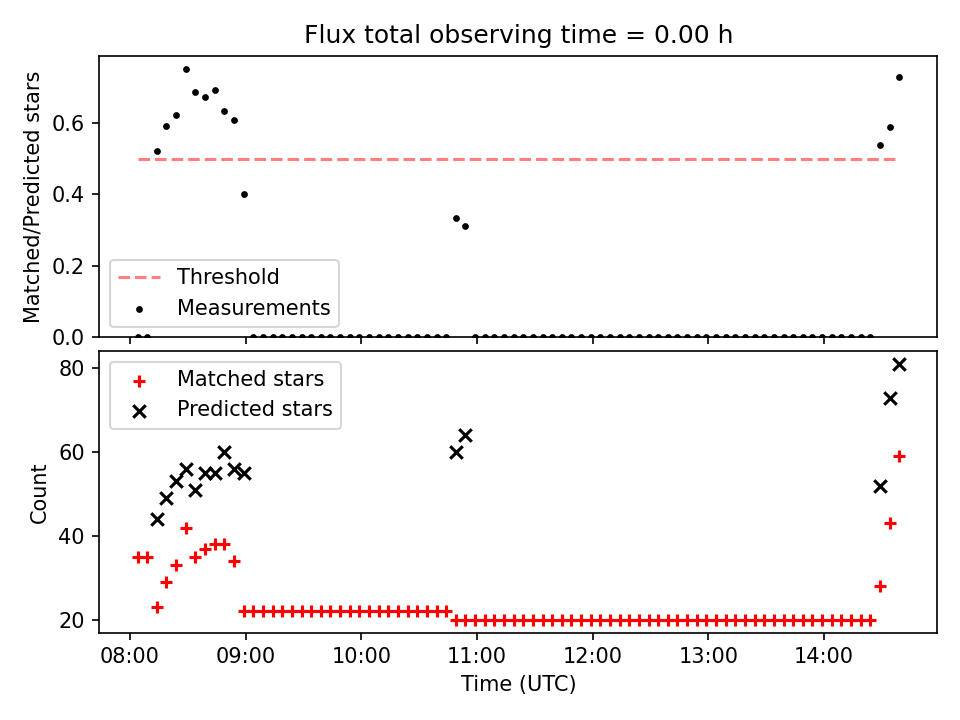 Flux total observing time = 0.00 h

Matched/Predicted stars

0.6
0.4
0.2
0.0

Threshold
Measurements

Matched stars
Predicted stars

Count

80
60
40
20

08:00
09:00
10:00
11:00
12:00
13:00
14:00

Time (UTC)